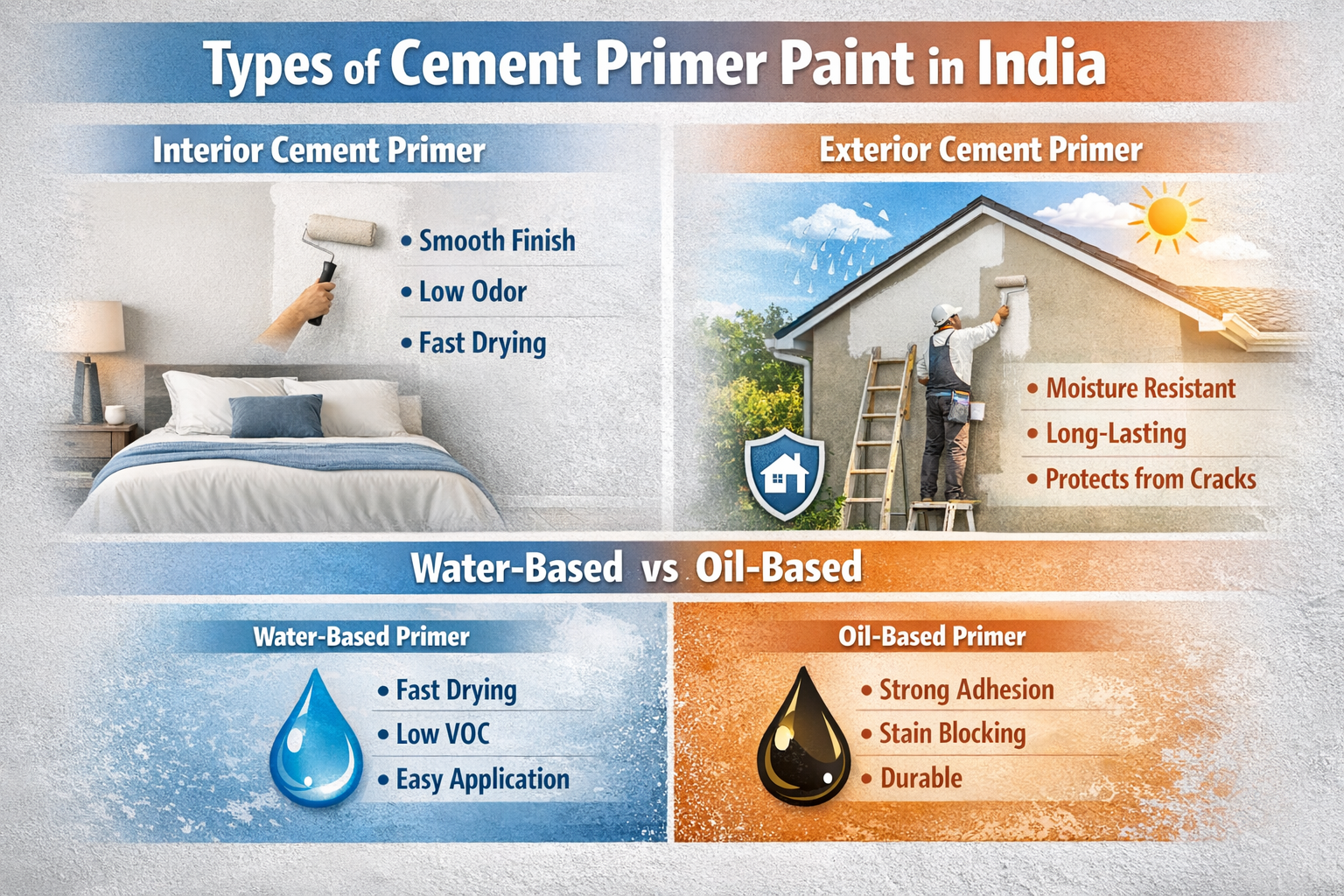 Types of Cement Primer Paint in India

Interior Cement Primer

• Smooth Finish
• Low Odor
• Fast Drying

Exterior Cement Primer

• Moisture Resistant
• Long-Lasting
• Protects from Cracks

Water-Based vs Oil-Based

Water-Based Primer

• Fast Drying
• Low VOC
• Easy Application

Oil-Based Primer

• Strong Adhesion
• Stain Blocking
• Durable